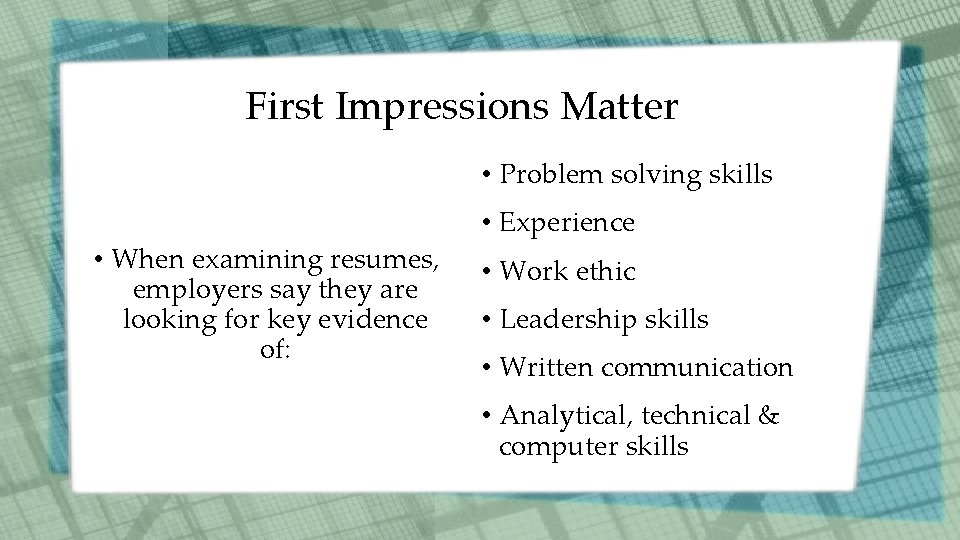 First Impressions Matter

• When examining resumes, employers say they are looking for key evidence of:

• Problem solving skills
• Experience
• Work ethic
• Leadership skills
• Written communication
• Analytical, technical & computer skills